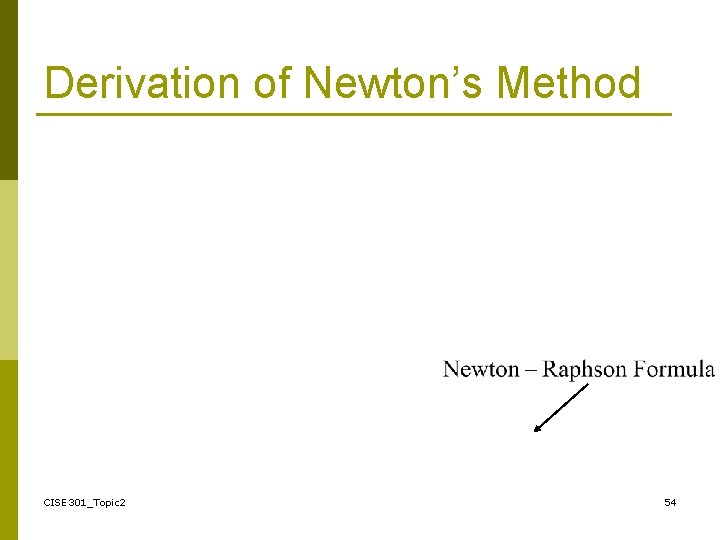 Derivation of Newton's Method

Newton – Raphson Formula

CISE301_Topic2

54